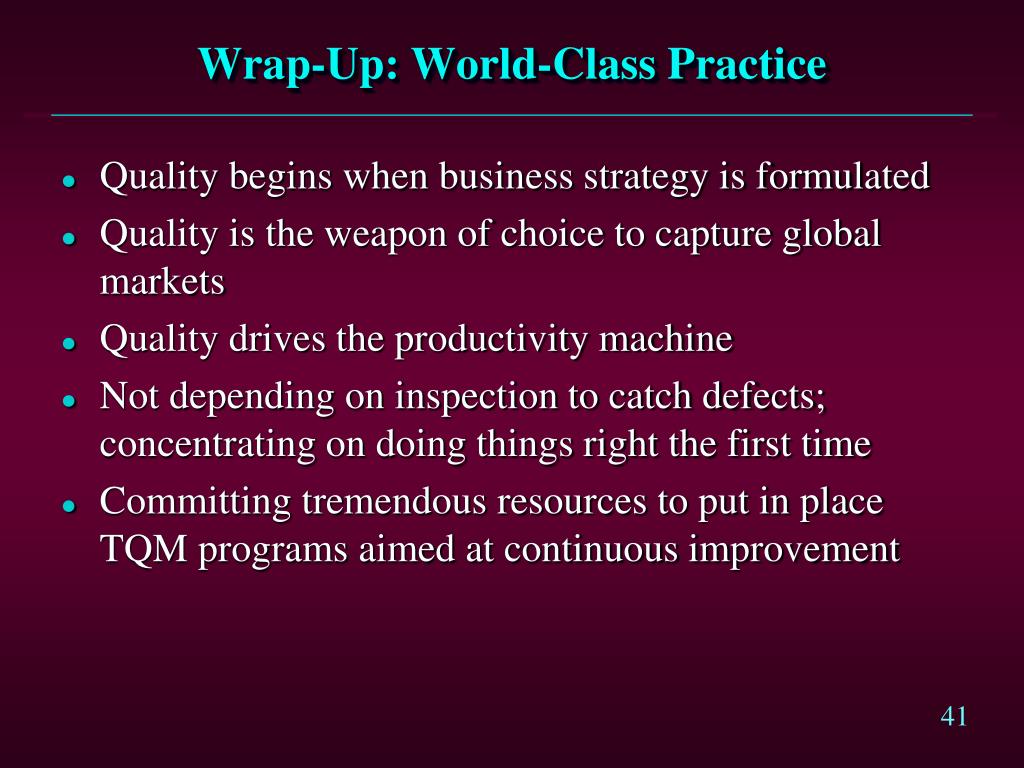 Wrap-Up: World-Class Practice

- Quality begins when business strategy is formulated
- Quality is the weapon of choice to capture global markets
- Quality drives the productivity machine
- Not depending on inspection to catch defects; concentrating on doing things right the first time
- Committing tremendous resources to put in place TQM programs aimed at continuous improvement

41